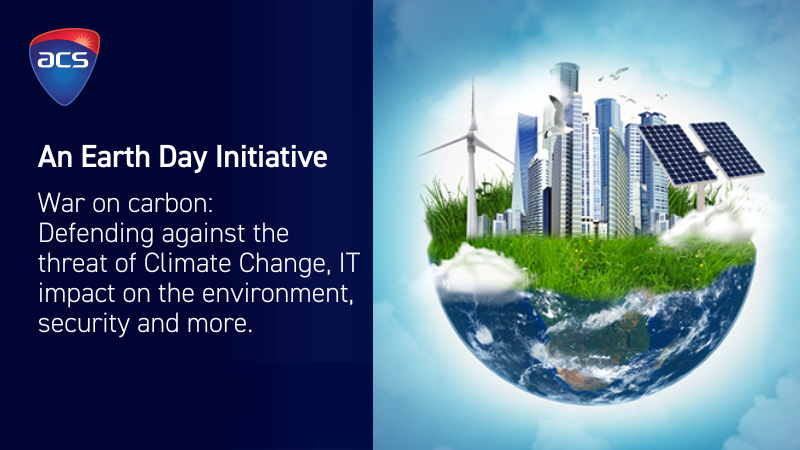 acs

An Earth Day Initiative

War on carbon: Defending against the threat of Climate Change, IT impact on the environment, security and more.